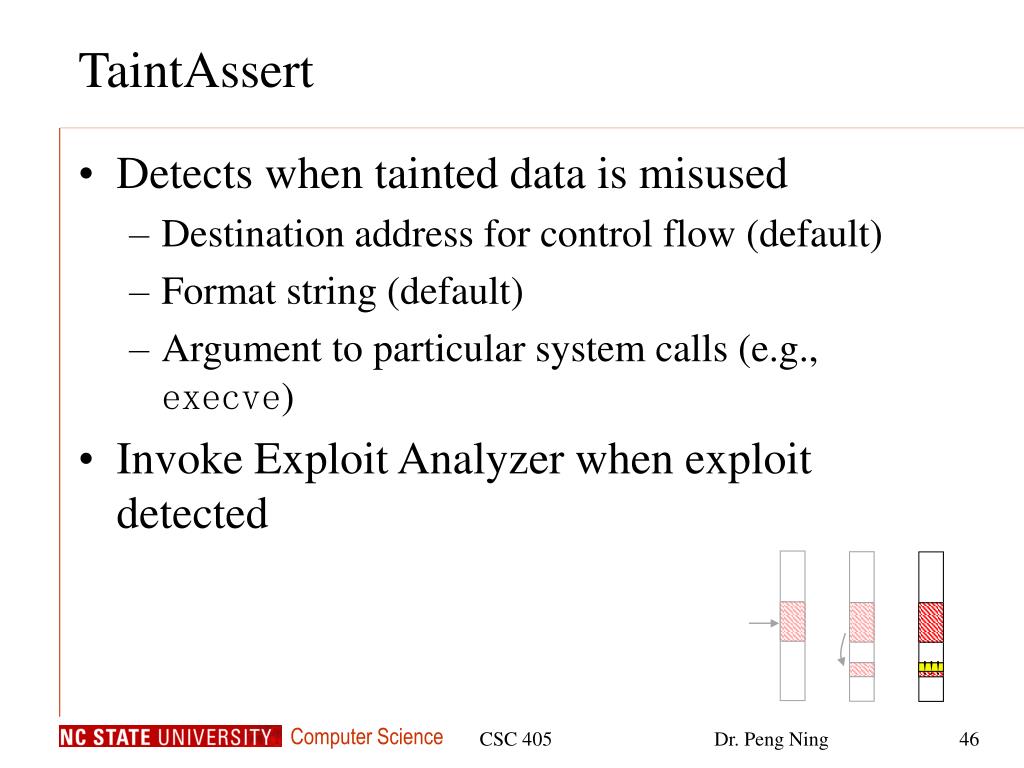 TaintAssert

• Detects when tainted data is misused
 – Destination address for control flow (default)
 – Format string (default)
 – Argument to particular system calls (e.g., execve)
• Invoke Exploit Analyzer when exploit detected

NC STATE UNIVERSITY Computer Science CSC 405 Dr. Peng Ning 46